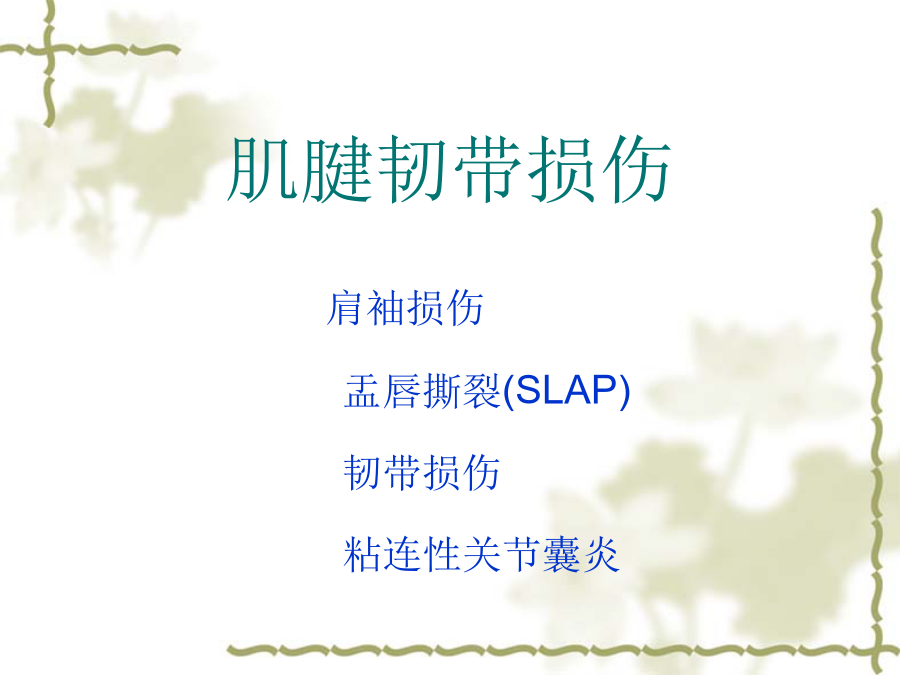 肌腱韧带损伤

肩袖损伤

盂唇撕裂(SLAP)

韧带损伤

粘连性关节囊炎